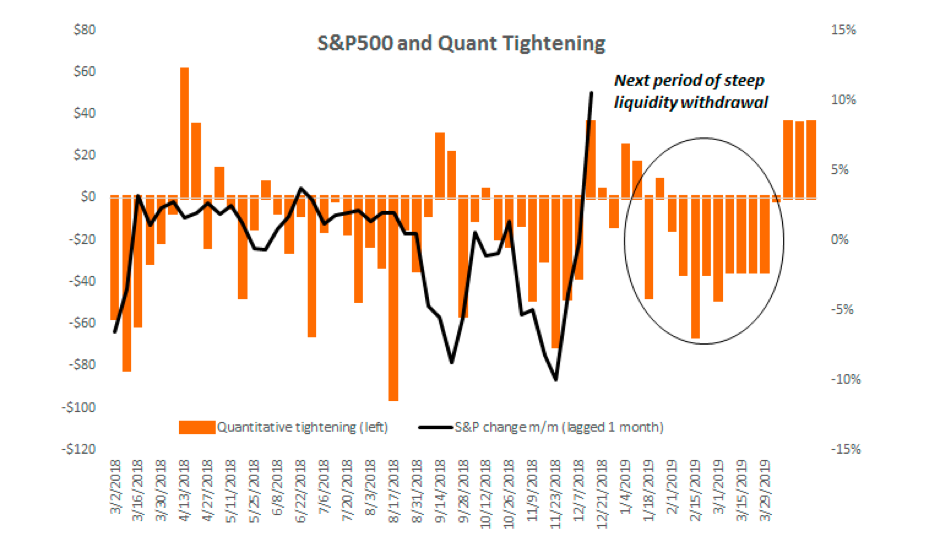 S&P500 and Quant Tightening

Next period of steep liquidity withdrawal

$80
$60
$40
$20
$0
-$20
-$40
-$60
-$80
-$100
-$120

15%
10%
5%
0%
-5%
-10%
-15%

Quantitative tightening (left)
S&P change m/m (lagged 1 month)

3/2/2018
3/16/2018
3/30/2018
4/13/2018
4/27/2018
5/11/2018
5/25/2018
6/8/2018
6/22/2018
7/6/2018
7/20/2018
8/3/2018
8/17/2018
8/31/2018
9/14/2018
9/28/2018
10/12/2018
10/26/2018
11/9/2018
11/23/2018
12/7/2018
12/21/2018
1/4/2019
1/18/2019
2/1/2019
2/15/2019
3/1/2019
3/15/2019
3/29/2019